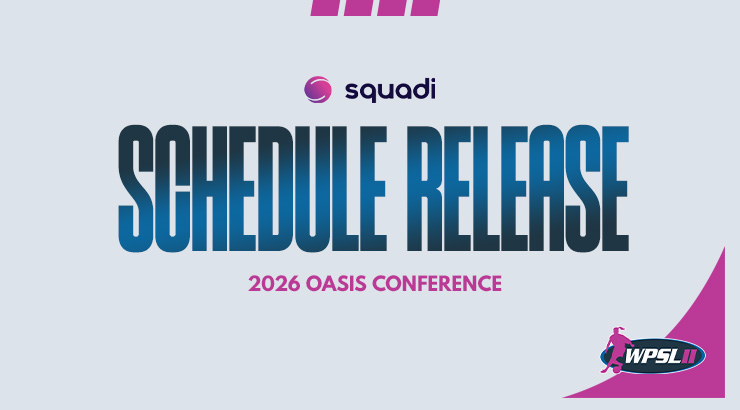 squadi

SCHEDULE RELEASE

2026 OASIS CONFERENCE

WPSL II